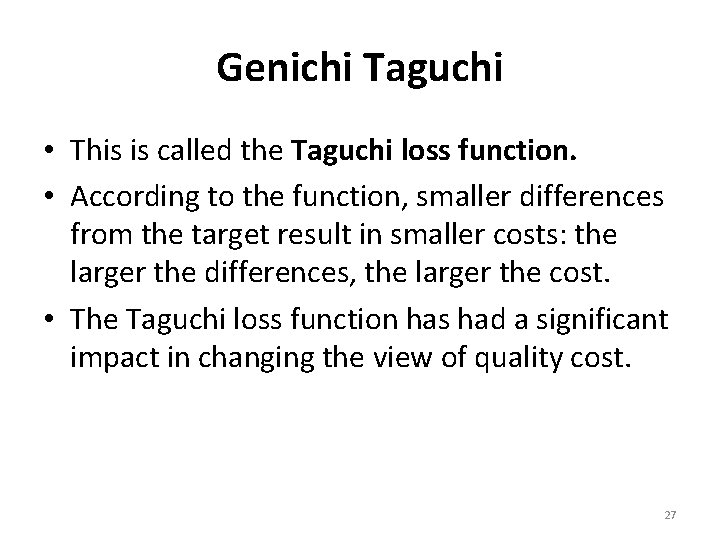 Genichi Taguchi

• This is called the Taguchi loss function.

• According to the function, smaller differences from the target result in smaller costs: the larger the differences, the larger the cost.

• The Taguchi loss function has had a significant impact in changing the view of quality cost.

27